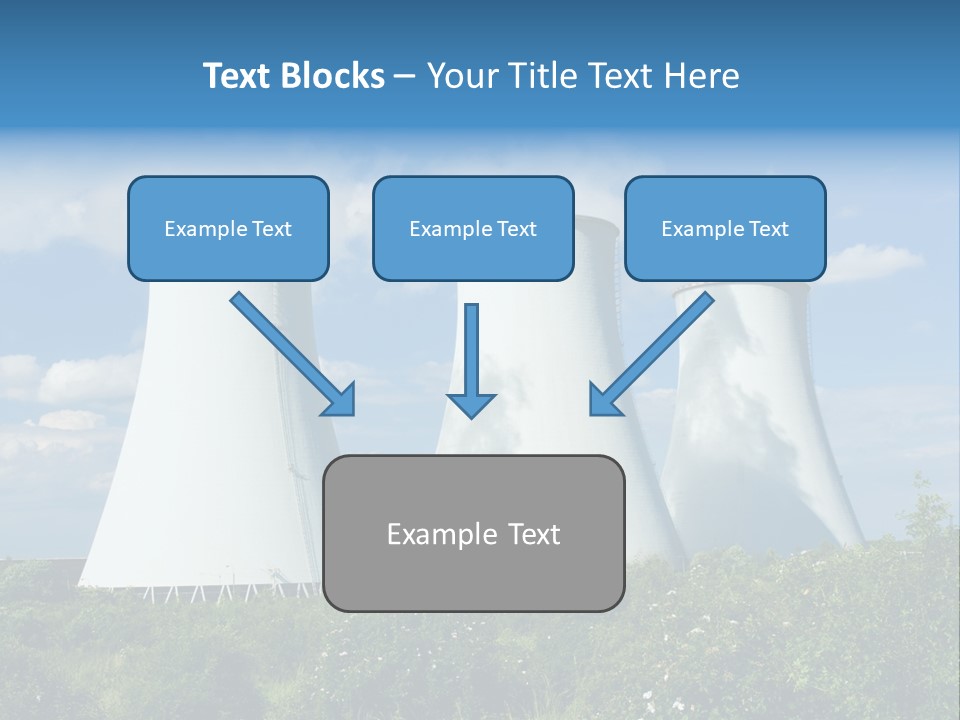 Text Blocks – Your Title Text Here

Example Text

Example Text

Example Text

Example Text